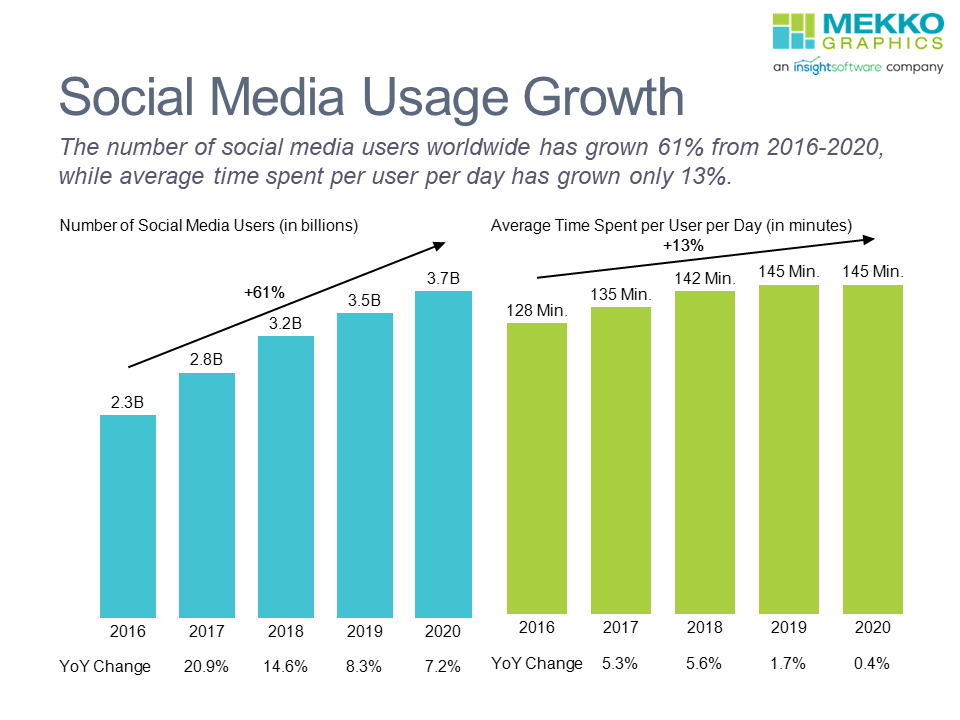 MEKKO GRAPHICS
an insightsoftware company

Social Media Usage Growth

The number of social media users worldwide has grown 61% from 2016-2020, while average time spent per user per day has grown only 13%.

Number of Social Media Users (in billions)

+61%

2.3B
2.8B
3.2B
3.5B
3.7B

2016 2017 2018 2019 2020

YoY Change 20.9% 14.6% 8.3% 7.2%

Average Time Spent per User per Day (in minutes)

+13%

128 Min.
135 Min.
142 Min.
145 Min.
145 Min.

2016 2017 2018 2019 2020

YoY Change 5.3% 5.6% 1.7% 0.4%